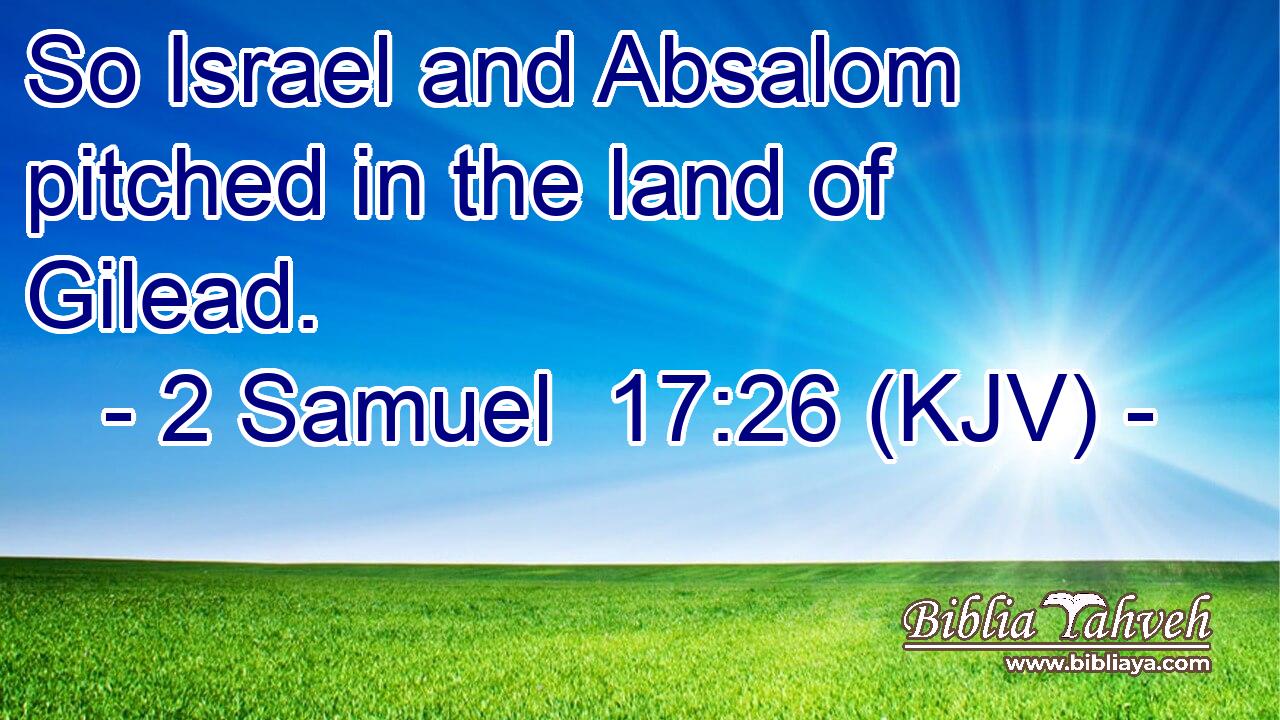 So Israel and Absalom pitched in the land of Gilead.

- 2 Samuel 17:26 (KJV) -

Biblia Yahveh
www.bibliaya.com